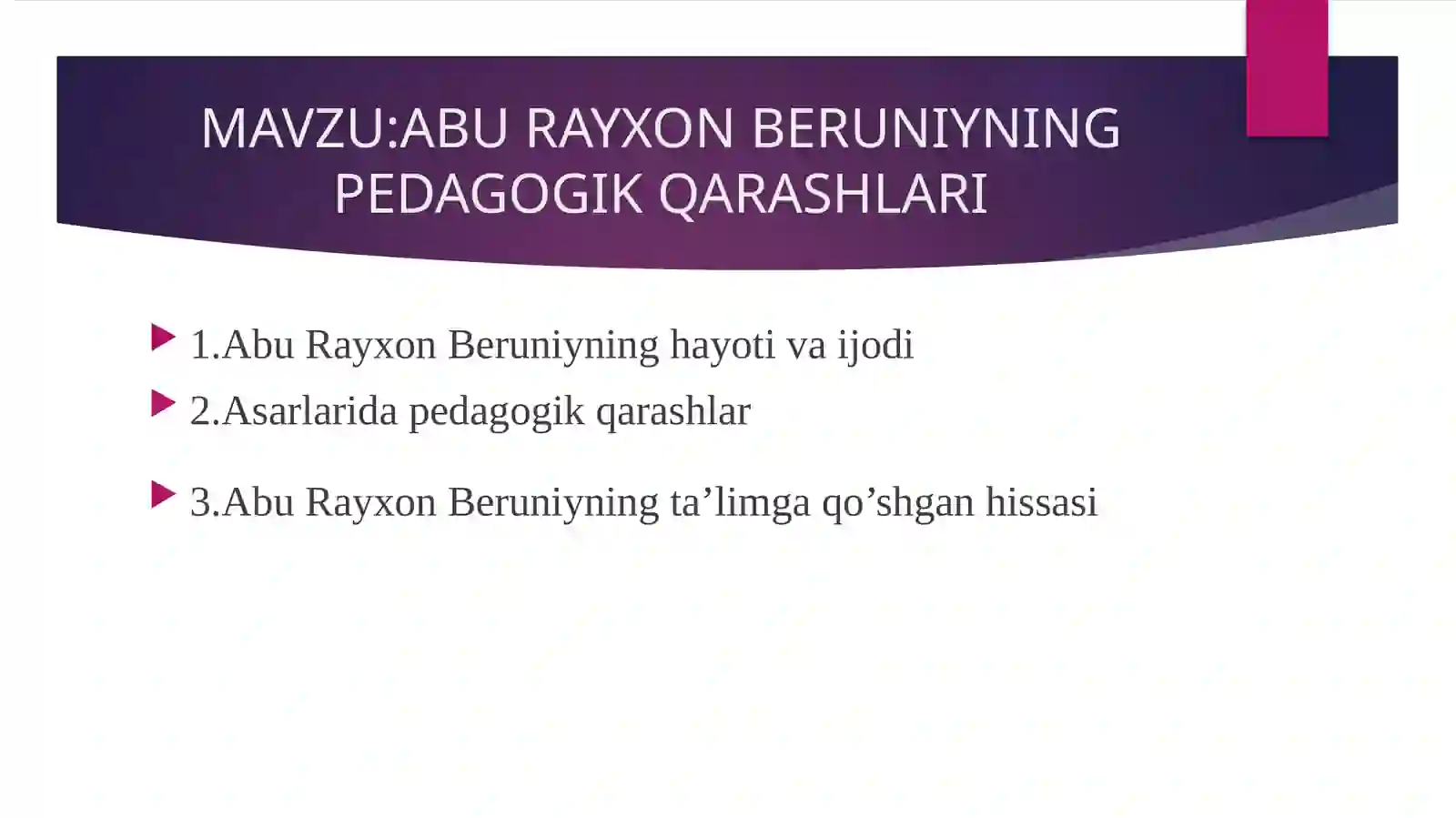 MAVZU:ABU RAYXON BERUNIYNING PEDAGOGIK QARASHLARI

1.Abu Rayxon Beruniyning hayoti va ijodi

2.Asarlarida pedagogik qarashlar

3.Abu Rayxon Beruniyning ta’limga qo’shgan hissasi